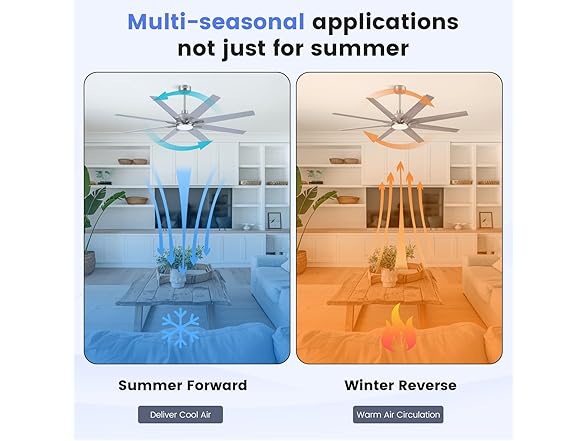 Multi-seasonal applications not just for summer

Summer Forward

Deliver Cool Air

Winter Reverse

Warm Air Circulation